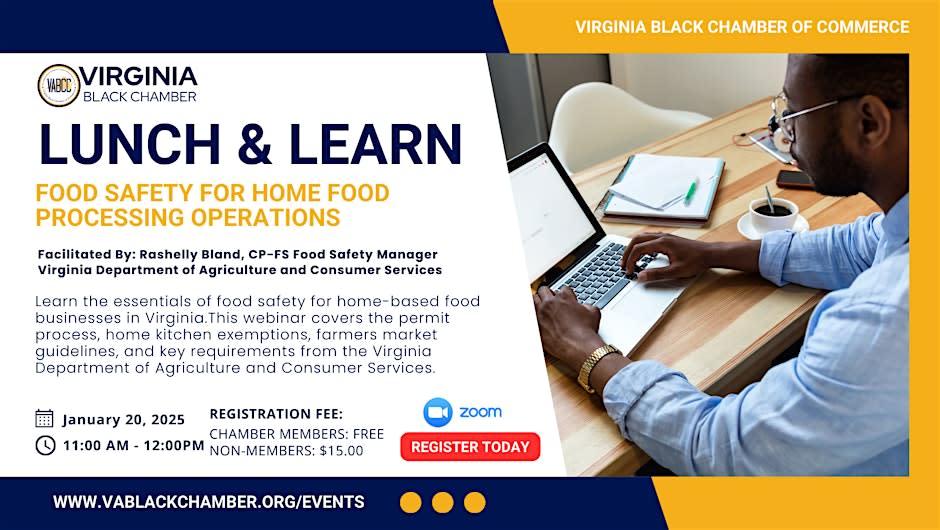 VIRGINIA BLACK CHAMBER OF COMMERCE

VABCC VIRGINIA BLACK CHAMBER

LUNCH & LEARN

FOOD SAFETY FOR HOME FOOD PROCESSING OPERATIONS

Facilitated By: Rashelly Bland, CP-FS Food Safety Manager
Virginia Department of Agriculture and Consumer Services

Learn the essentials of food safety for home-based food businesses in Virginia.This webinar covers the permit process, home kitchen exemptions, farmers market guidelines, and key requirements from the Virginia Department of Agriculture and Consumer Services.

January 20, 2025
11:00 AM - 12:00PM

REGISTRATION FEE:
CHAMBER MEMBERS: FREE
NON-MEMBERS: $15.00

zoom

REGISTER TODAY

WWW.VABLACKCHAMBER.ORG/EVENTS